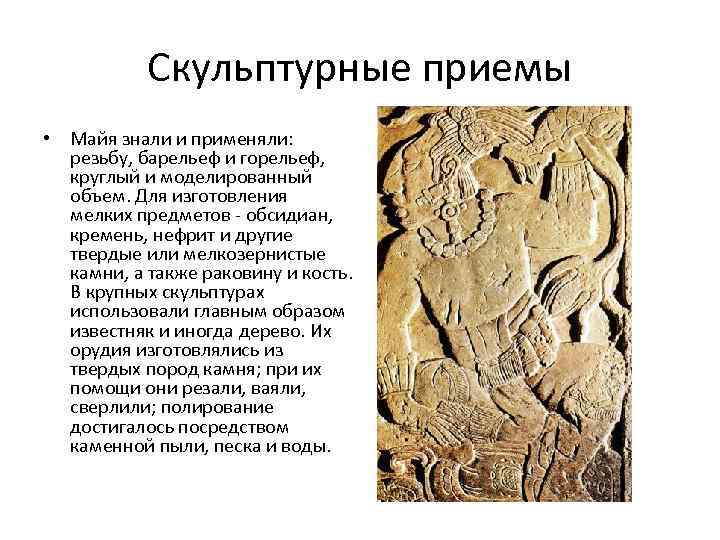 Скульптурные приемы

• Майя знали и применяли: резьбу, барельеф и горельеф, круглый и моделированный объем. Для изготовления мелких предметов - обсидиан, кремень, нефрит и другие твердые или мелкозернистые камни, а также раковину и кость. В крупных скульптурах использовали главным образом известняк и иногда дерево. Их орудия изготовлялись из твердых пород камня; при их помощи они резали, ваяли, сверлили; полирование достигалось посредством каменной пыли, песка и воды.